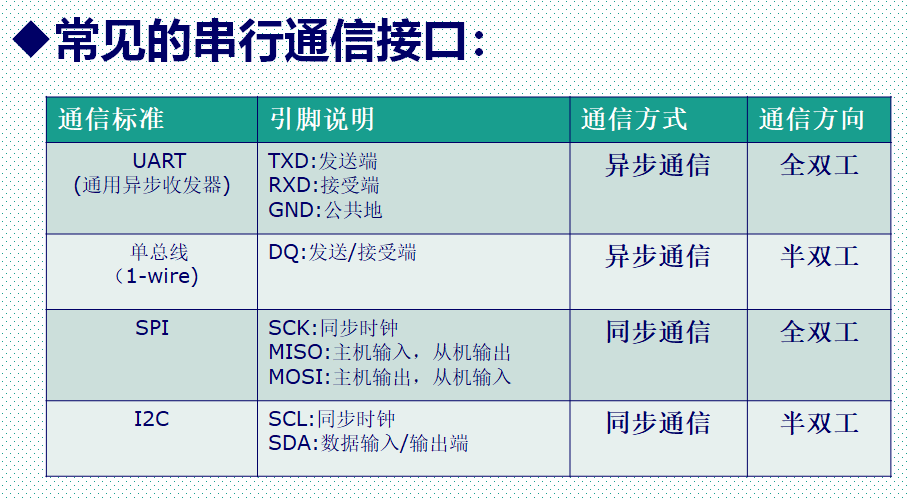 ◆常见的串行通信接口：

| 通信标准 | 引脚说明 | 通信方式 | 通信方向 |
|---|---|---|---|
| UART (通用异步收发器) | TXD:发送端 RXD:接受端 GND:公共地 | 异步通信 | 全双工 |
| 单总线 （1-wire) | DQ:发送/接受端 | 异步通信 | 半双工 |
| SPI | SCK:同步时钟 MISO:主机输入，从机输出 MOSI:主机输出，从机输入 | 同步通信 | 全双工 |
| I2C | SCL:同步时钟 SDA:数据输入/输出端 | 同步通信 | 半双工 |